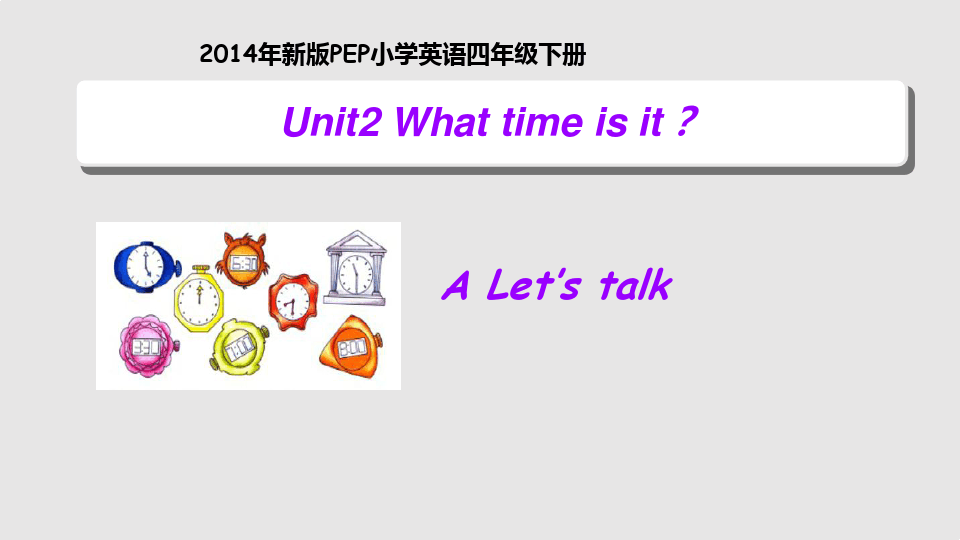 2014年新版PEP小学英语四年级下册

Unit2 What time is it ?

6:30

3:30

7:00

8:00

A Let's talk